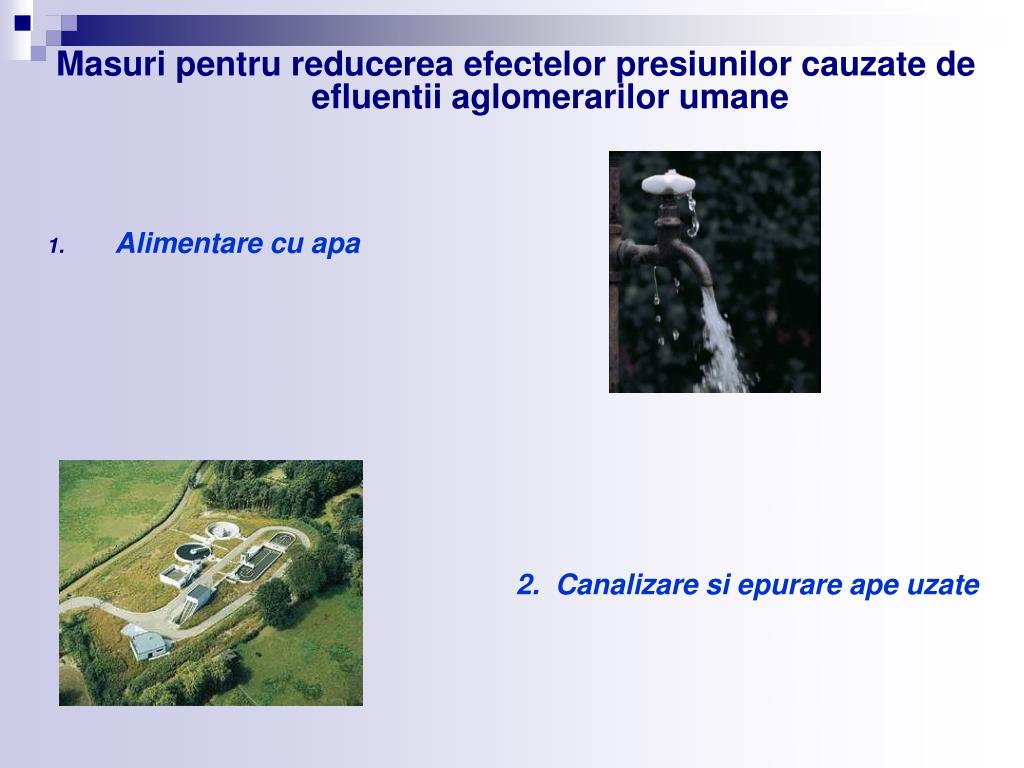 Masuri pentru reducerea efectelor presiunilor cauzate de efluentii aglomerarilor umane

1. Alimentare cu apa

2. Canalizare si epurare ape uzate